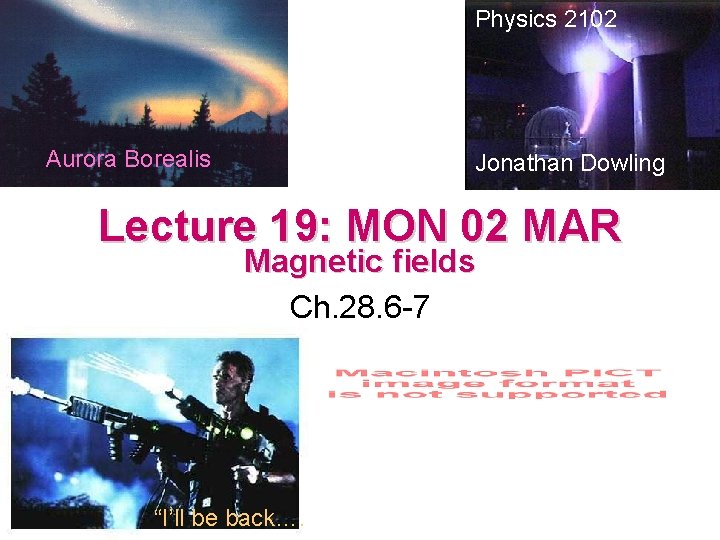 Aurora Borealis

Physics 2102

Jonathan Dowling

Lecture 19: MON 02 MAR

Magnetic fields

Ch.28.6-7

"I'll be back...

Macintosh PICT image format is not supported